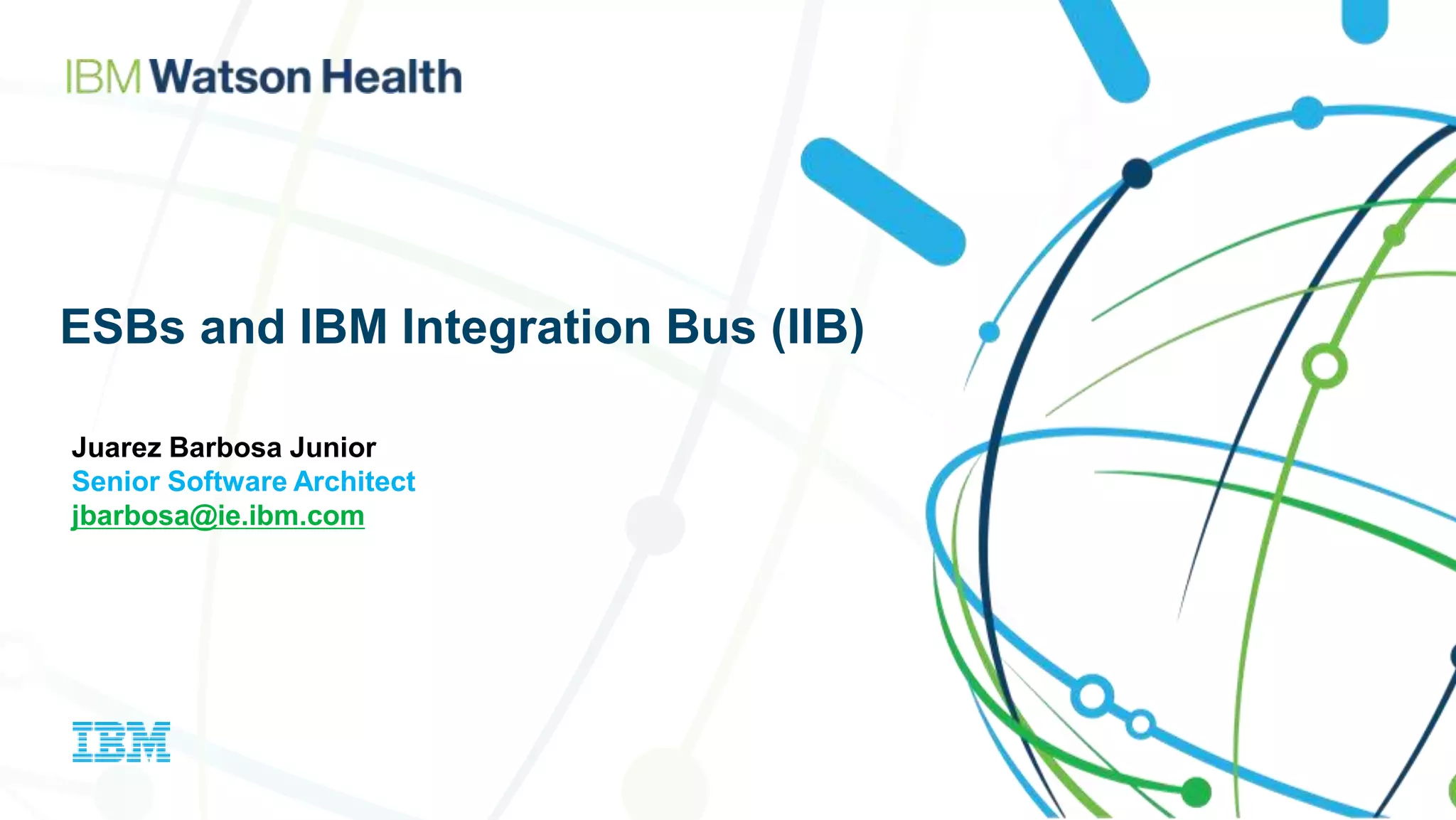 IBM Watson Health

ESBs and IBM Integration Bus (IIB)

Juarez Barbosa Junior
Senior Software Architect
jbarbosa@ie.ibm.com

IBM